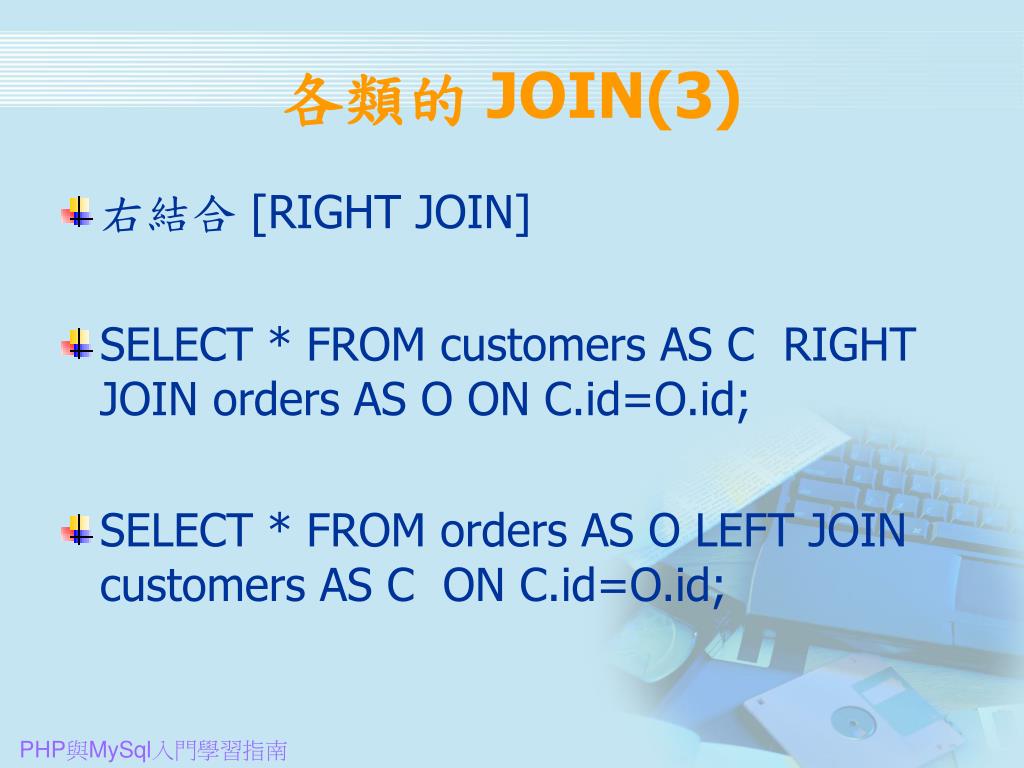 各類的 JOIN(3)

右結合 [RIGHT JOIN]

SELECT * FROM customers AS C RIGHT JOIN orders AS O ON C.id=O.id;

SELECT * FROM orders AS O LEFT JOIN customers AS C ON C.id=O.id;

PHP與MySql入門學習指南